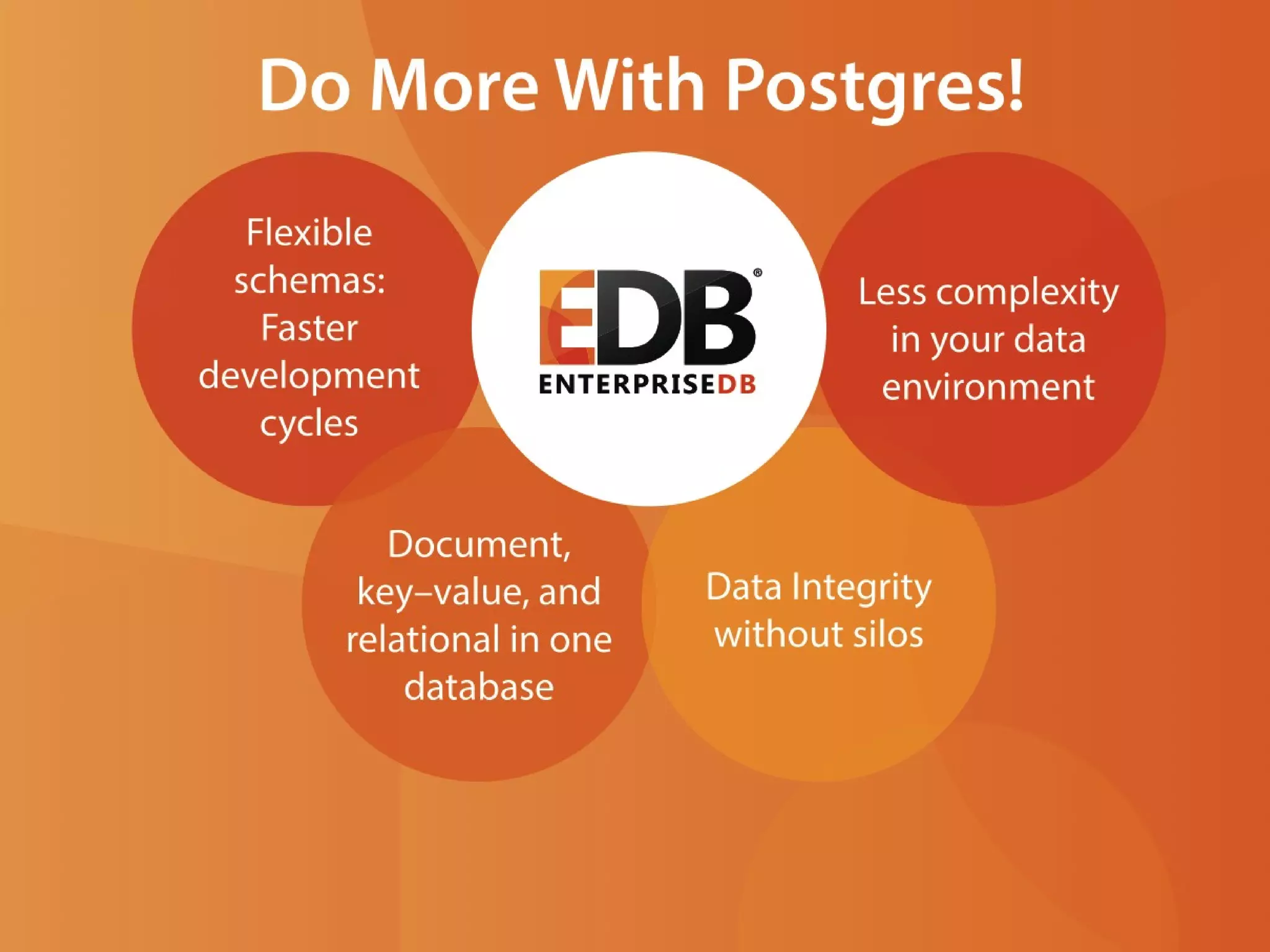 Do More With Postgres!

Flexible schemas: Faster development cycles

EDB®
ENTERPRISEDB

Less complexity in your data environment

Document, key–value, and relational in one database

Data Integrity without silos